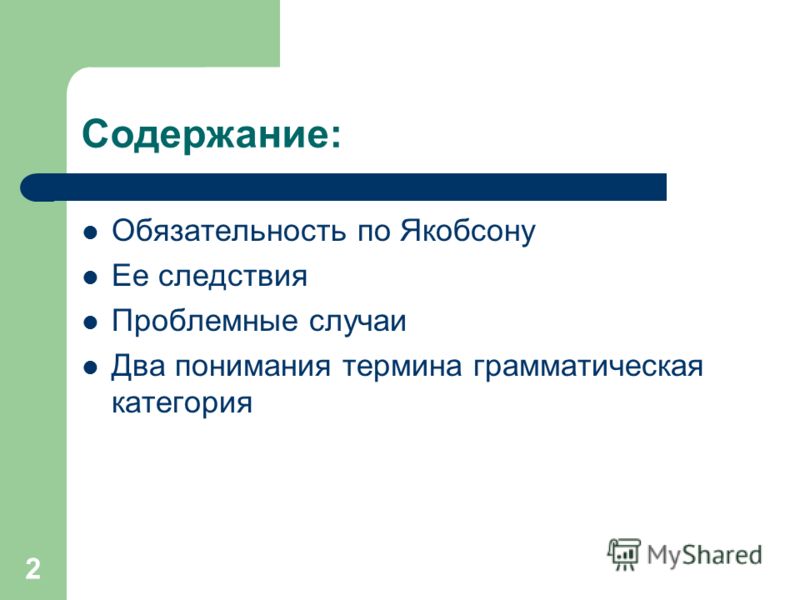 Содержание:

- Обязательность по Якобсону
- Ее следствия
- Проблемные случаи
- Два понимания термина грамматическая категория

2

MyShared